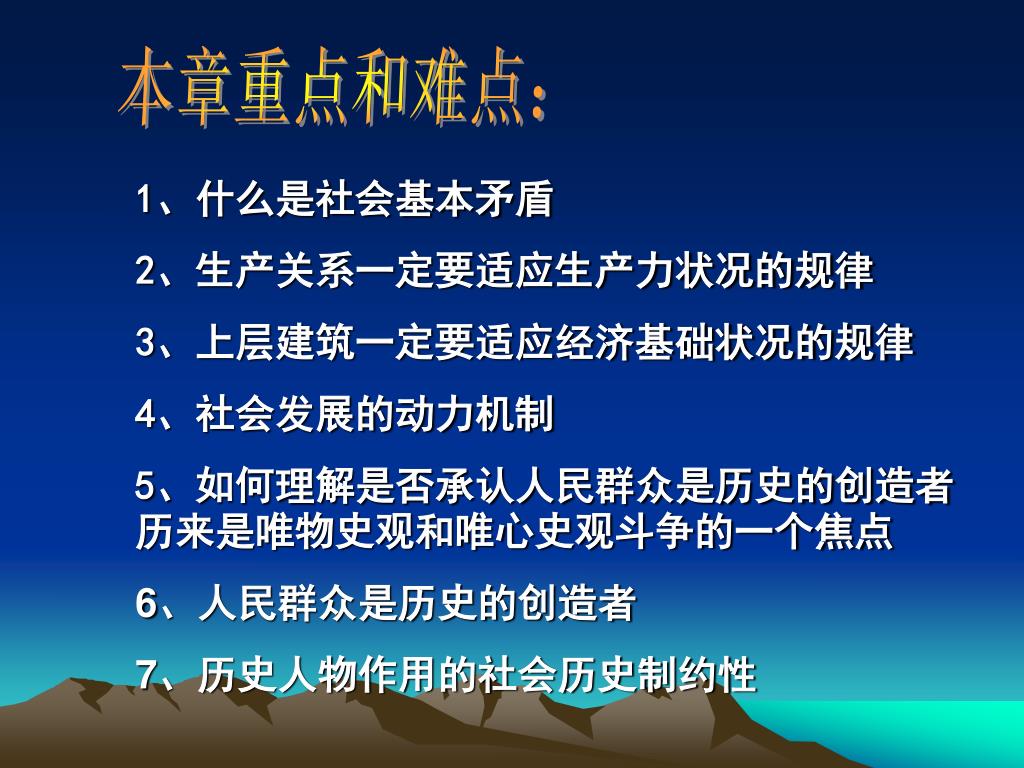 本章重点和难点:

1、什么是社会基本矛盾

2、生产关系一定要适应生产力状况的规律

3、上层建筑一定要适应经济基础状况的规律

4、社会发展的动力机制

5、如何理解是否承认人民群众是历史的创造者历来是唯物史观和唯心史观斗争的一个焦点

6、人民群众是历史的创造者

7、历史人物作用的社会历史制约性